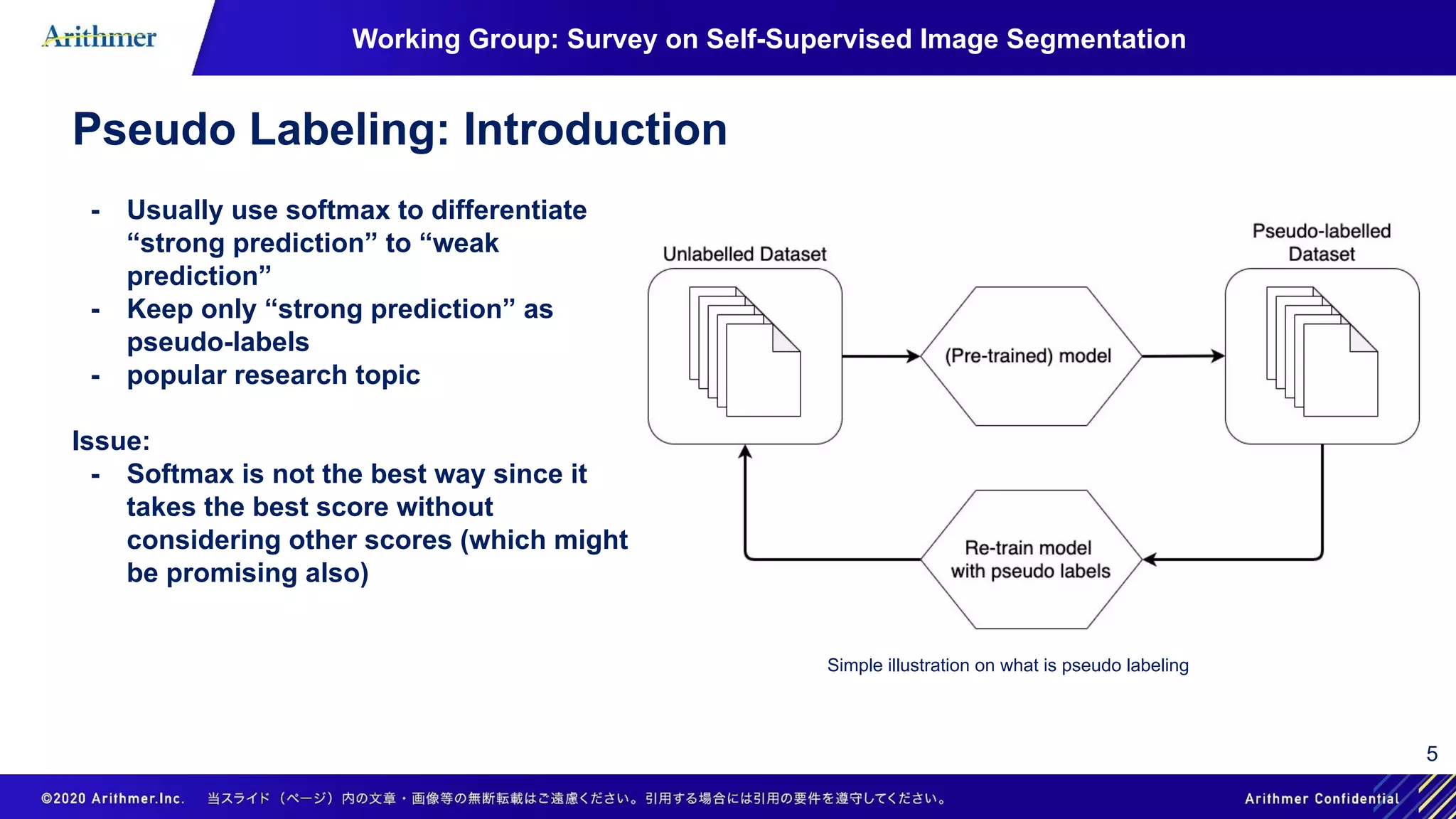 Arithmer

Working Group: Survey on Self-Supervised Image Segmentation

Pseudo Labeling: Introduction

- Usually use softmax to differentiate “strong prediction” to “weak prediction”
- Keep only “strong prediction” as pseudo-labels
- popular research topic

Issue:
- Softmax is not the best way since it takes the best score without considering other scores (which might be promising also)

Unlabelled Dataset

(Pre-trained) model

Pseudo-labelled Dataset

Re-train model with pseudo labels

Simple illustration on what is pseudo labeling

5

©2020 Arithmer.Inc. 当スライド（ページ）内の文章・画像等の無断転載はご遠慮ください。引用する場合には引用の要件を遵守してください。

Arithmer Confidential